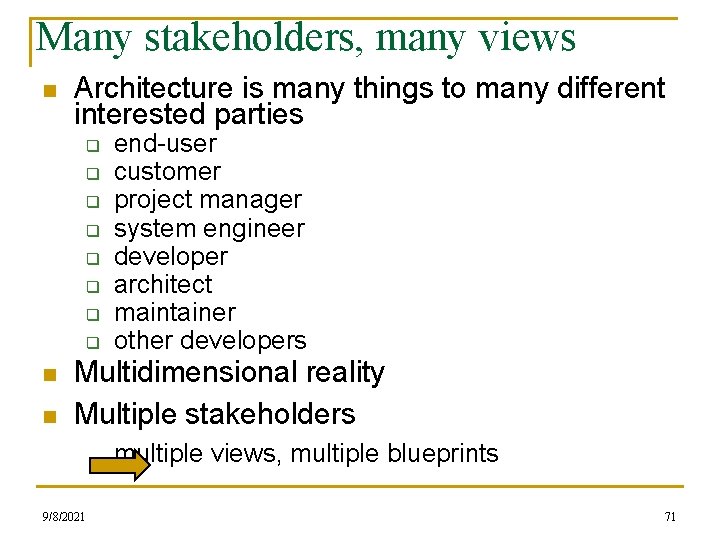 Many stakeholders, many views

- Architecture is many things to many different interested parties
  - end-user
  - customer
  - project manager
  - system engineer
  - developer
  - architect
  - maintainer
  - other developers
- Multidimensional reality
- Multiple stakeholders

multiple views, multiple blueprints

9/8/2021

71